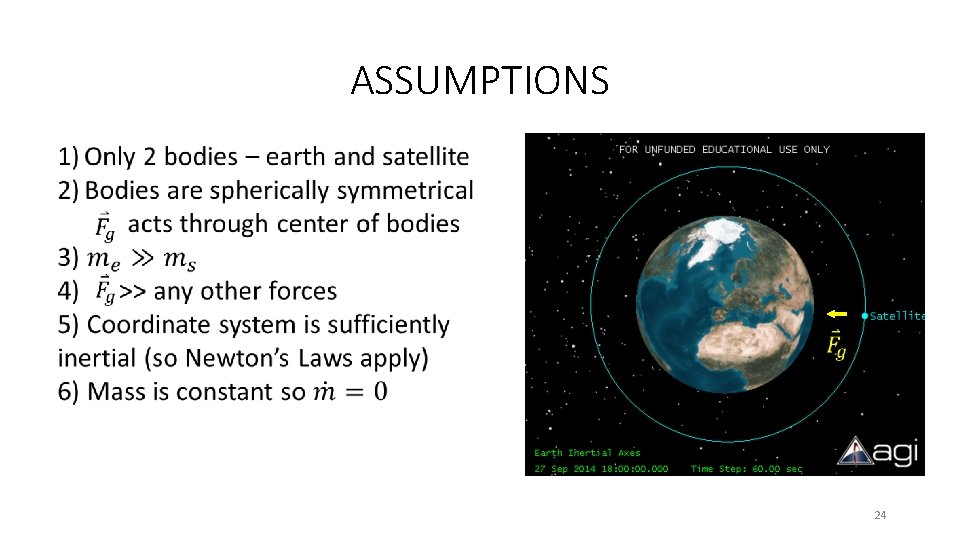 ASSUMPTIONS

1) Only 2 bodies – earth and satellite
2) Bodies are spherically symmetrical
$\vec{F}_g$ acts through center of bodies
3) $m_e \gg m_s$
4) $\vec{F}_g$ >> any other forces
5) Coordinate system is sufficiently inertial (so Newton's Laws apply)
6) Mass is constant so $\dot{m} = 0$

FOR UNFUNDED EDUCATIONAL USE ONLY

Satellite

$\vec{F}_g$

Earth Inertial Axes
27 Sep 2014 18:00:00.000 Time Step: 60.00 sec

agi

24